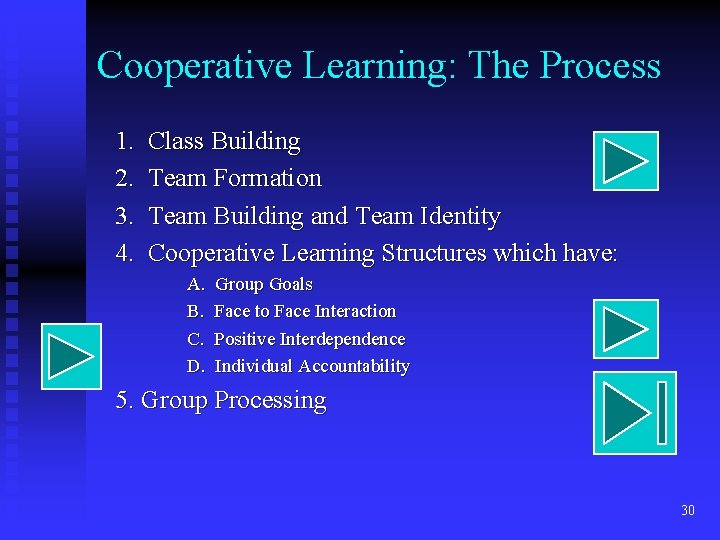 Cooperative Learning: The Process

1. Class Building
2. Team Formation
3. Team Building and Team Identity
4. Cooperative Learning Structures which have:
A. Group Goals
B. Face to Face Interaction
C. Positive Interdependence
D. Individual Accountability
5. Group Processing

30